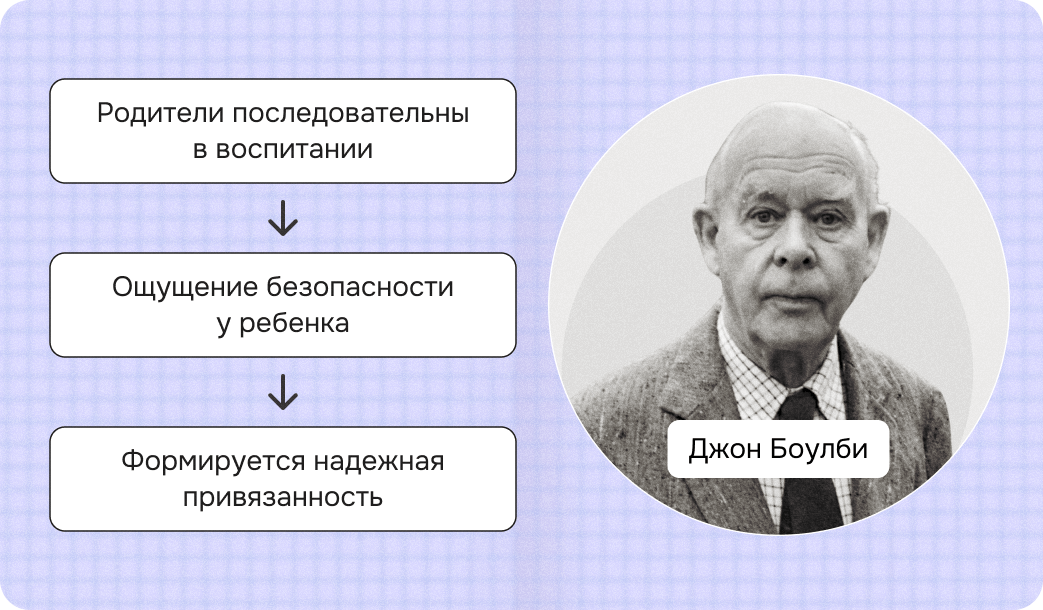 Родители последовательны в воспитании

Ощущение безопасности у ребенка

Формируется надежная привязанность

Джон Боулби